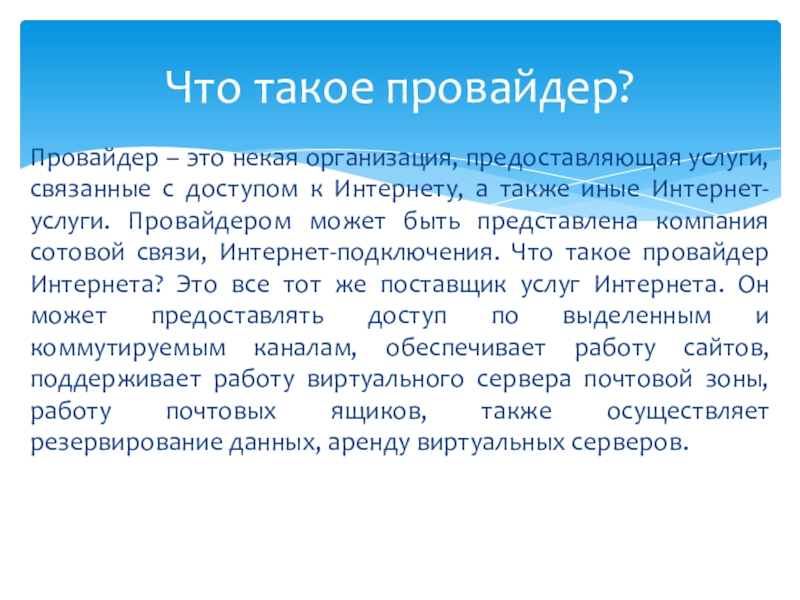 Что такое провайдер?

Провайдер – это некая организация, предоставляющая услуги, связанные с доступом к Интернету, а также иные Интернет-услуги. Провайдером может быть представлена компания сотовой связи, Интернет-подключения. Что такое провайдер Интернета? Это все тот же поставщик услуг Интернета. Он может предоставлять доступ по выделенным и коммутируемым каналам, обеспечивает работу сайтов, поддерживает работу виртуального сервера почтовой зоны, работу почтовых ящиков, также осуществляет резервирование данных, аренду виртуальных серверов.